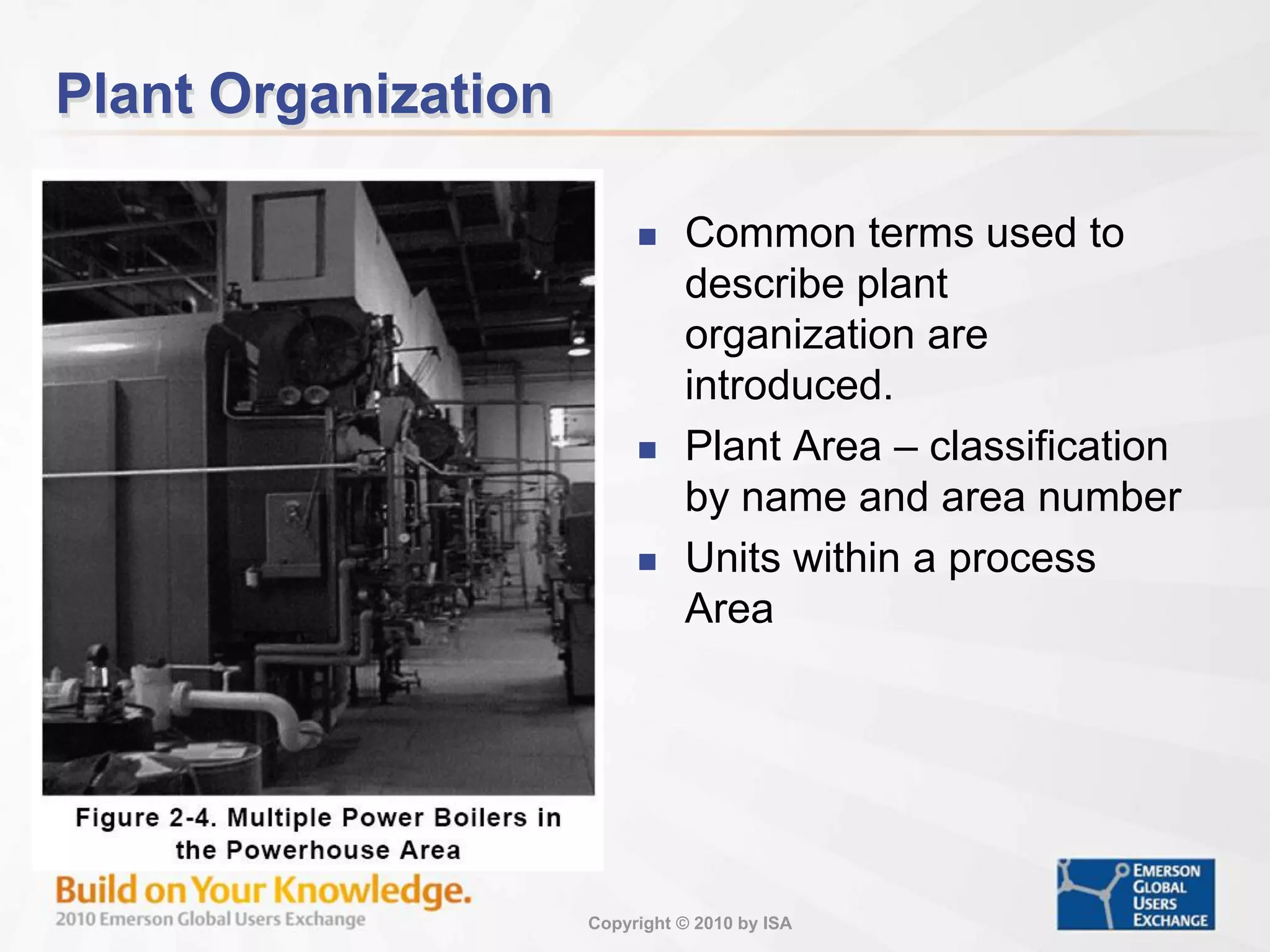 Plant Organization

Figure 2-4. Multiple Power Boilers in the Powerhouse Area

- Common terms used to describe plant organization are introduced.
- Plant Area – classification by name and area number
- Units within a process Area

Build on Your Knowledge.
2010 Emerson Global Users Exchange

Copyright © 2010 by ISA

EMERSON GLOBAL USERS EXCHANGE